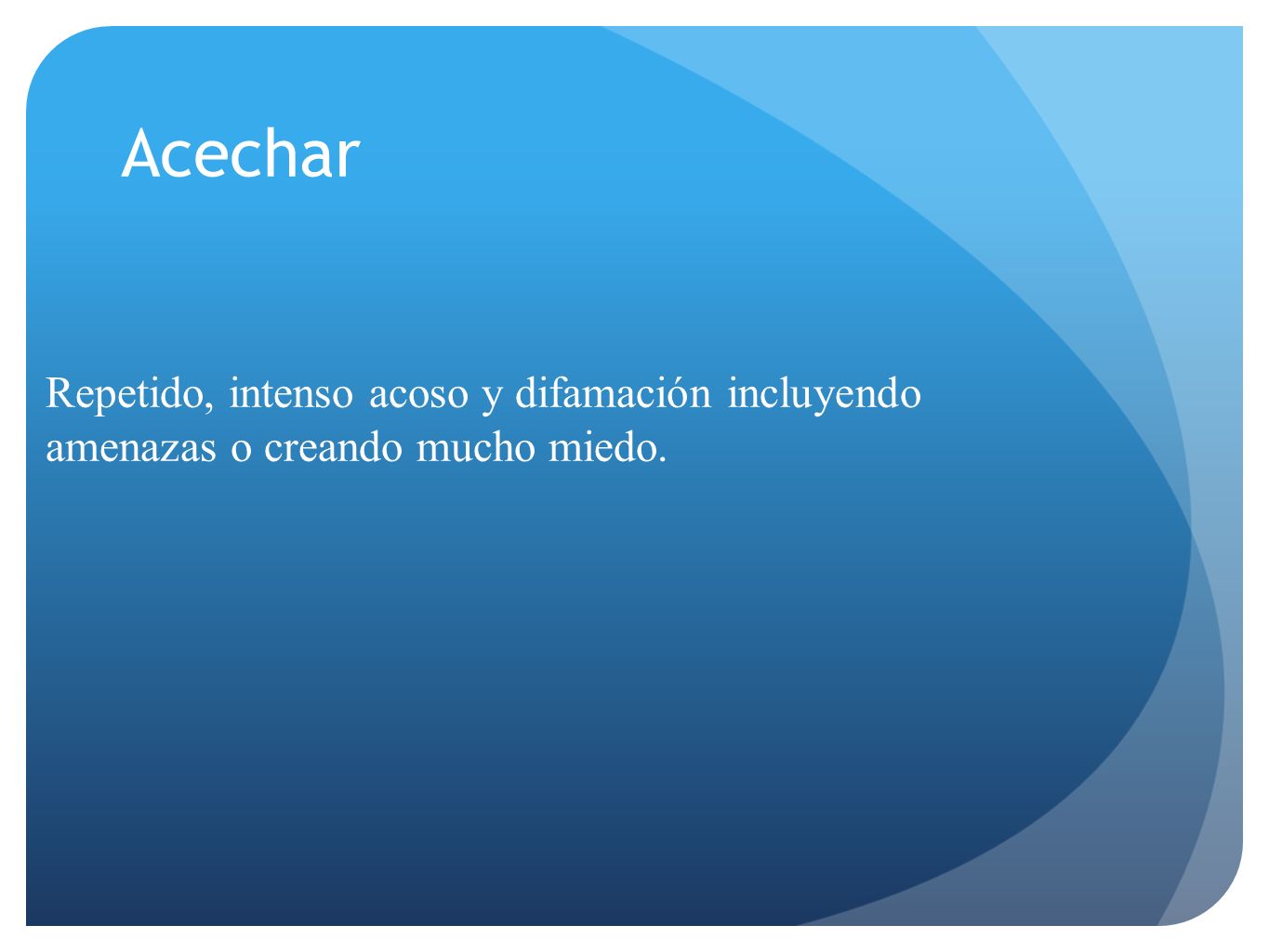 Acechar

Repetido, intenso acoso y difamación incluyendo amenazas o creando mucho miedo.